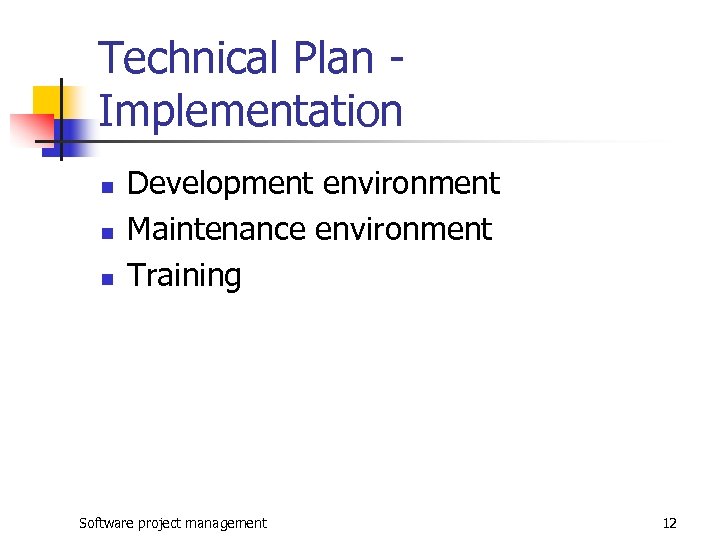 Technical Plan - Implementation

- Development environment
- Maintenance environment
- Training

Software project management

12